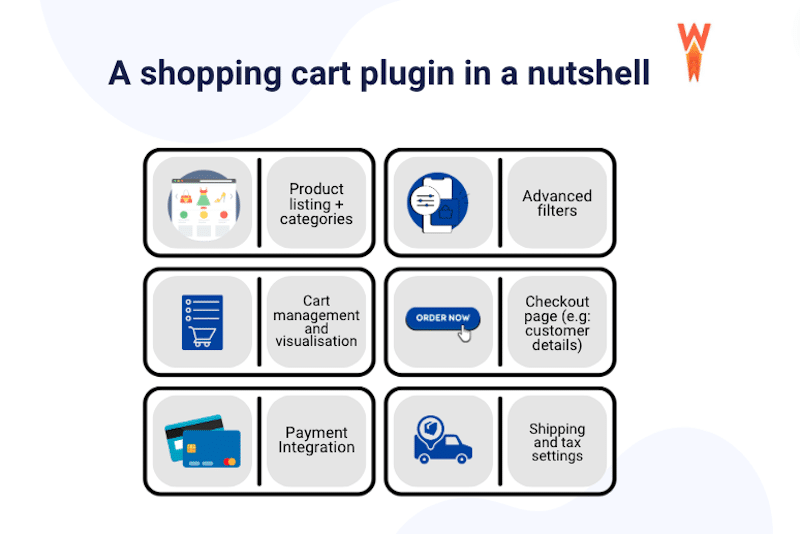 A shopping cart plugin in a nutshell

W

Product listing + categories

Advanced filters

Cart management and visualisation

ORDER NOW

Checkout page (e.g: customer details)

Payment Integration

Shipping and tax settings